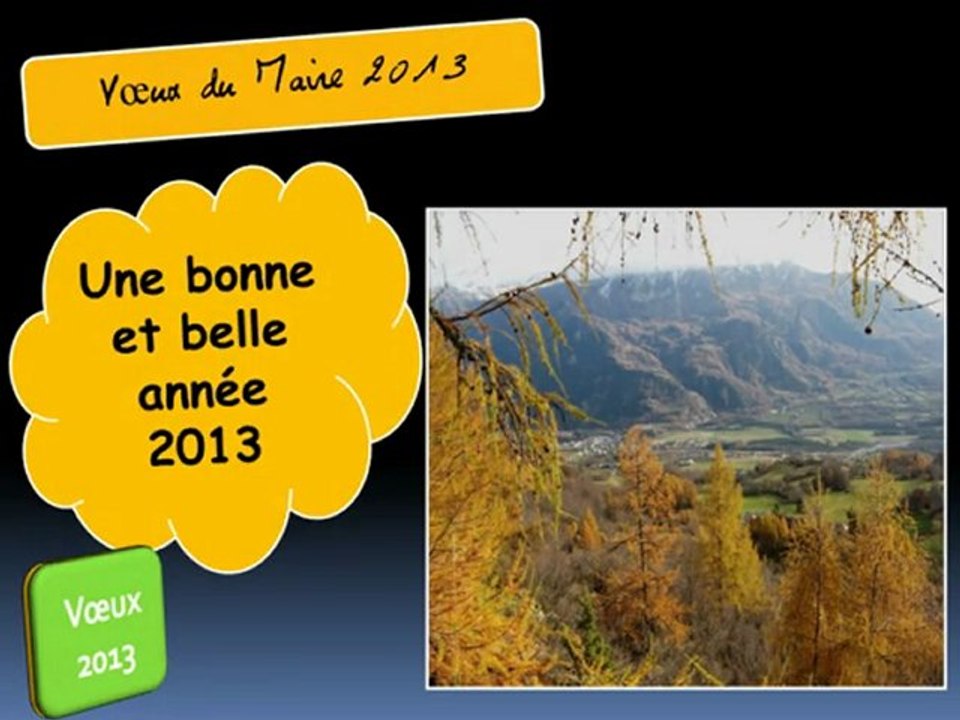 Vœux du Maire 2013

Une bonne et belle année 2013

Vœux 2013